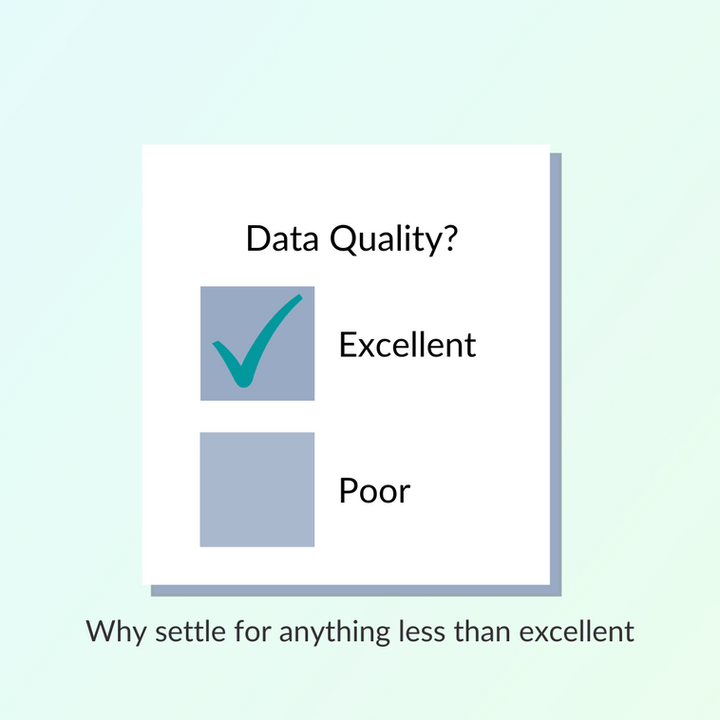 Data Quality?

Excellent

Poor

Why settle for anything less than excellent